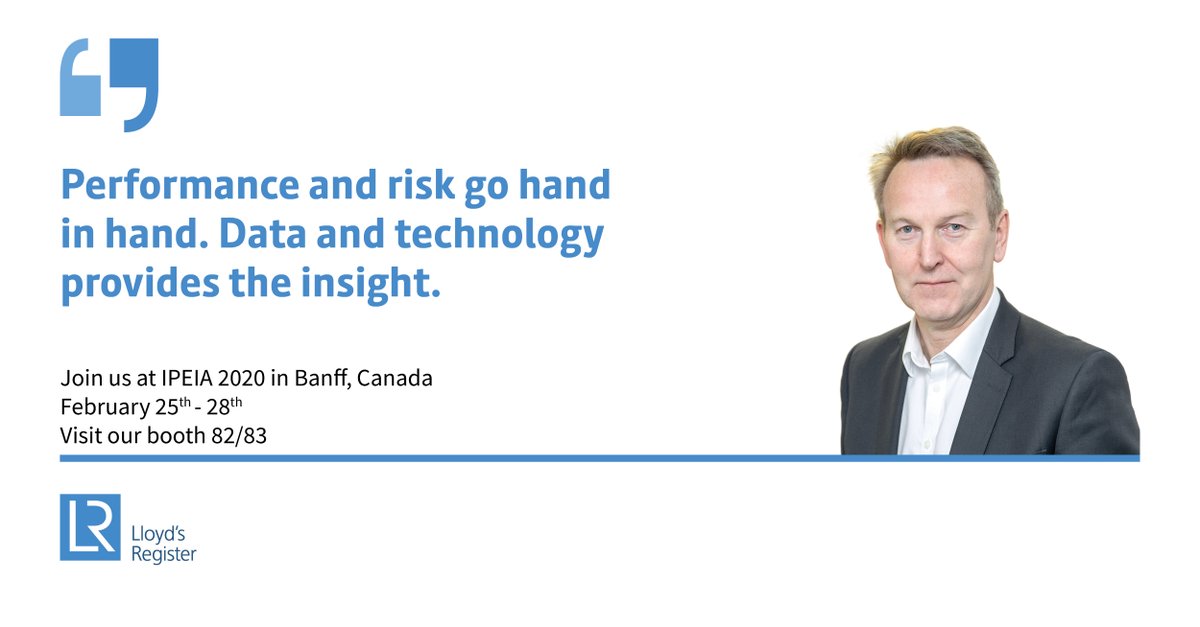 Performance and risk go hand in hand. Data and technology provides the insight.

Join us at IPEIA 2020 in Banff, Canada
February 25$^{th}$ - 28$^{th}$
Visit our booth 82/83

LR
Lloyd's Register